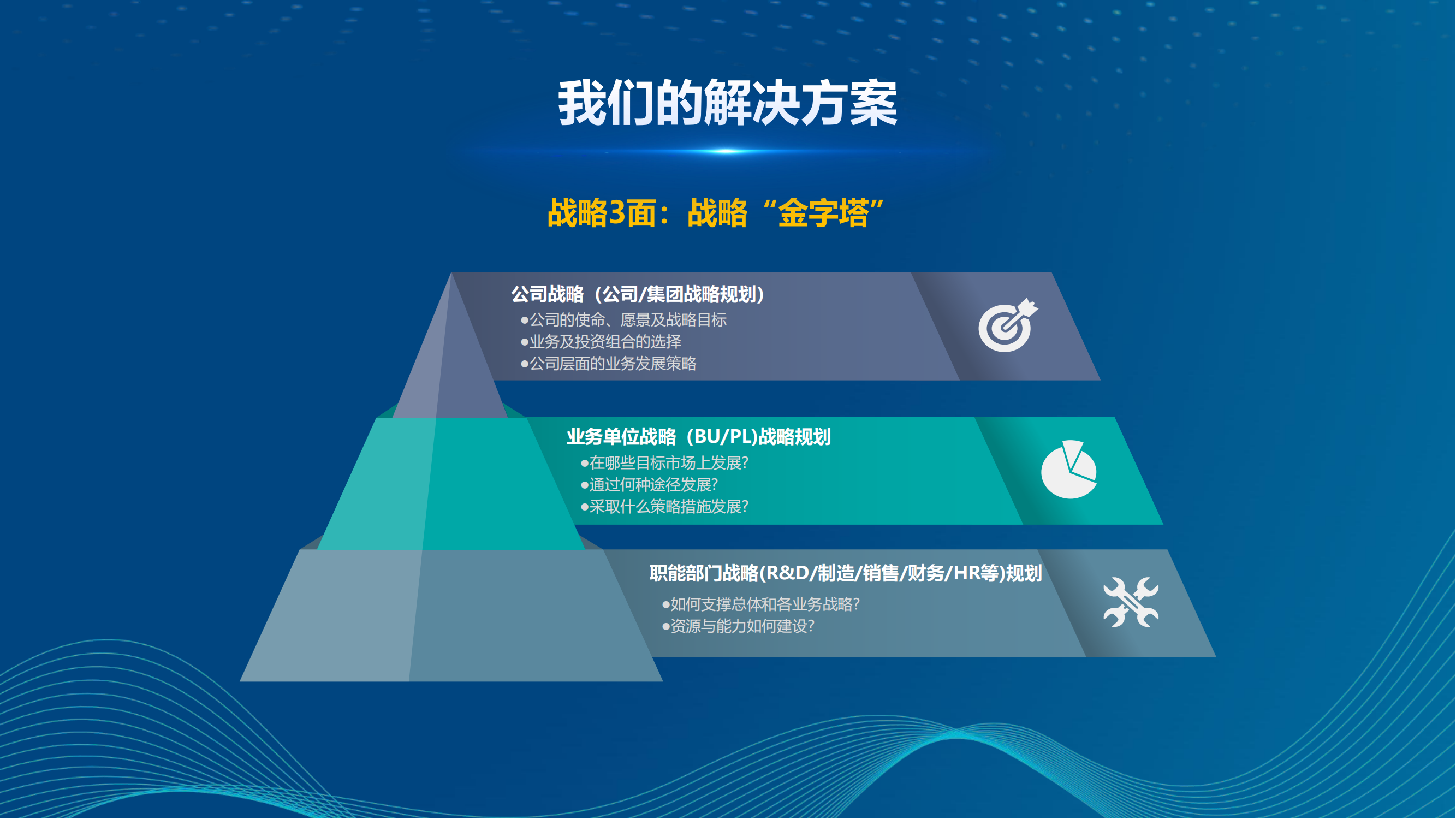 我们的解决方案

战略3面：战略“金字塔”

公司战略（公司/集团战略规划）
●公司的使命、愿景及战略目标
●业务及投资组合的选择
●公司层面的业务发展策略

业务单位战略（BU/PL)战略规划
●在哪些目标市场上发展?
●通过何种途径发展?
●采取什么策略措施发展?

职能部门战略(R&D/制造/销售/财务/HR等)规划
●如何支撑总体和各业务战略?
●资源与能力如何建设?